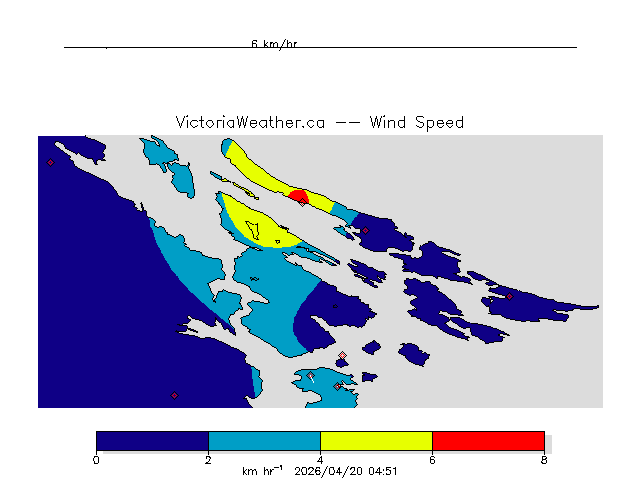 6 km/hr

VictoriaWeather.ca -- Wind Speed

0 2 4 6 8

km hr$^{-1}$ 2026/04/20 04:51